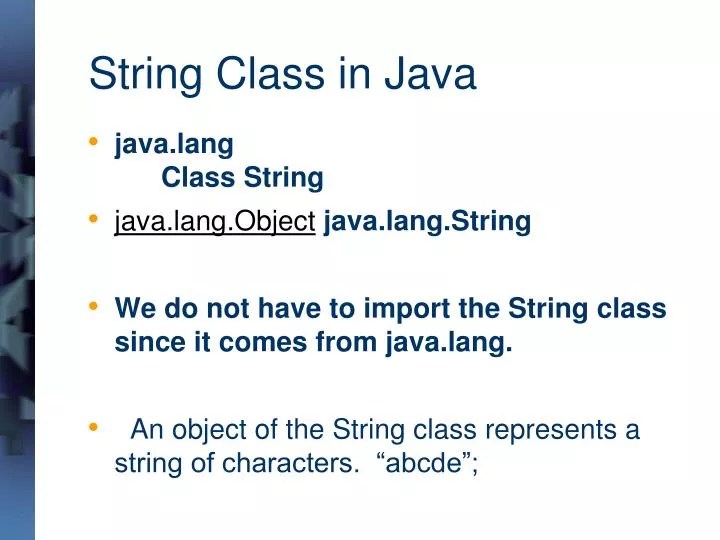 String Class in Java

• java.lang
Class String

• java.lang.Object java.lang.String

• We do not have to import the String class since it comes from java.lang.

• An object of the String class represents a string of characters. “abcde”;